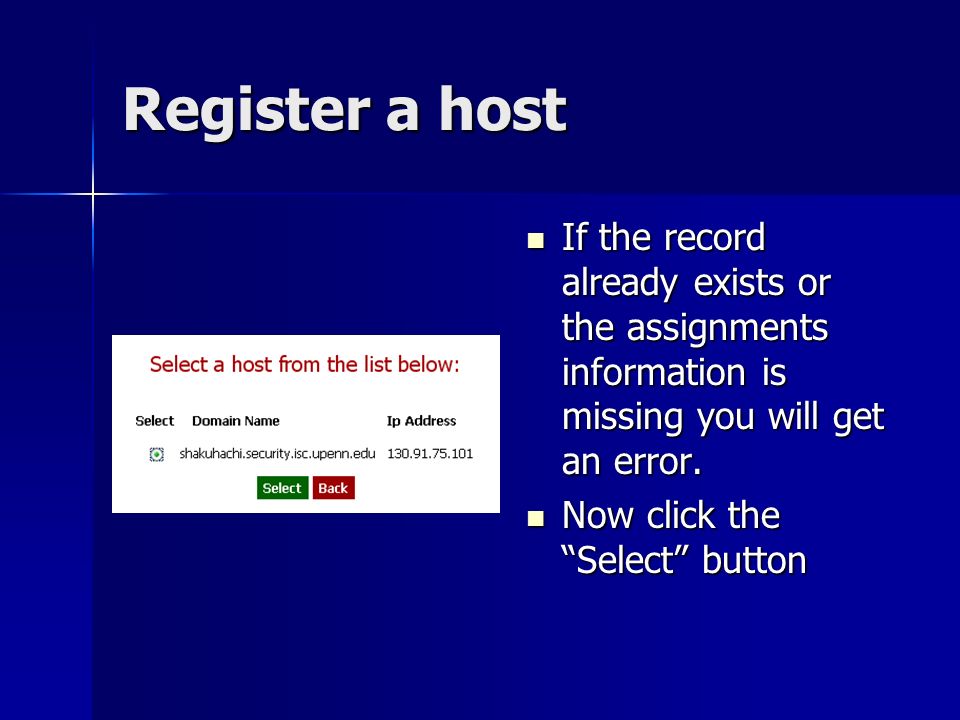 Register a host

Select a host from the list below:

| Select | Domain Name | Ip Address |
|---|---|---|
| | shakuhachi.security.isc.upenn.edu | 130.91.75.101 |

Select Back

- If the record already exists or the assignments information is missing you will get an error.
- Now click the “Select” button